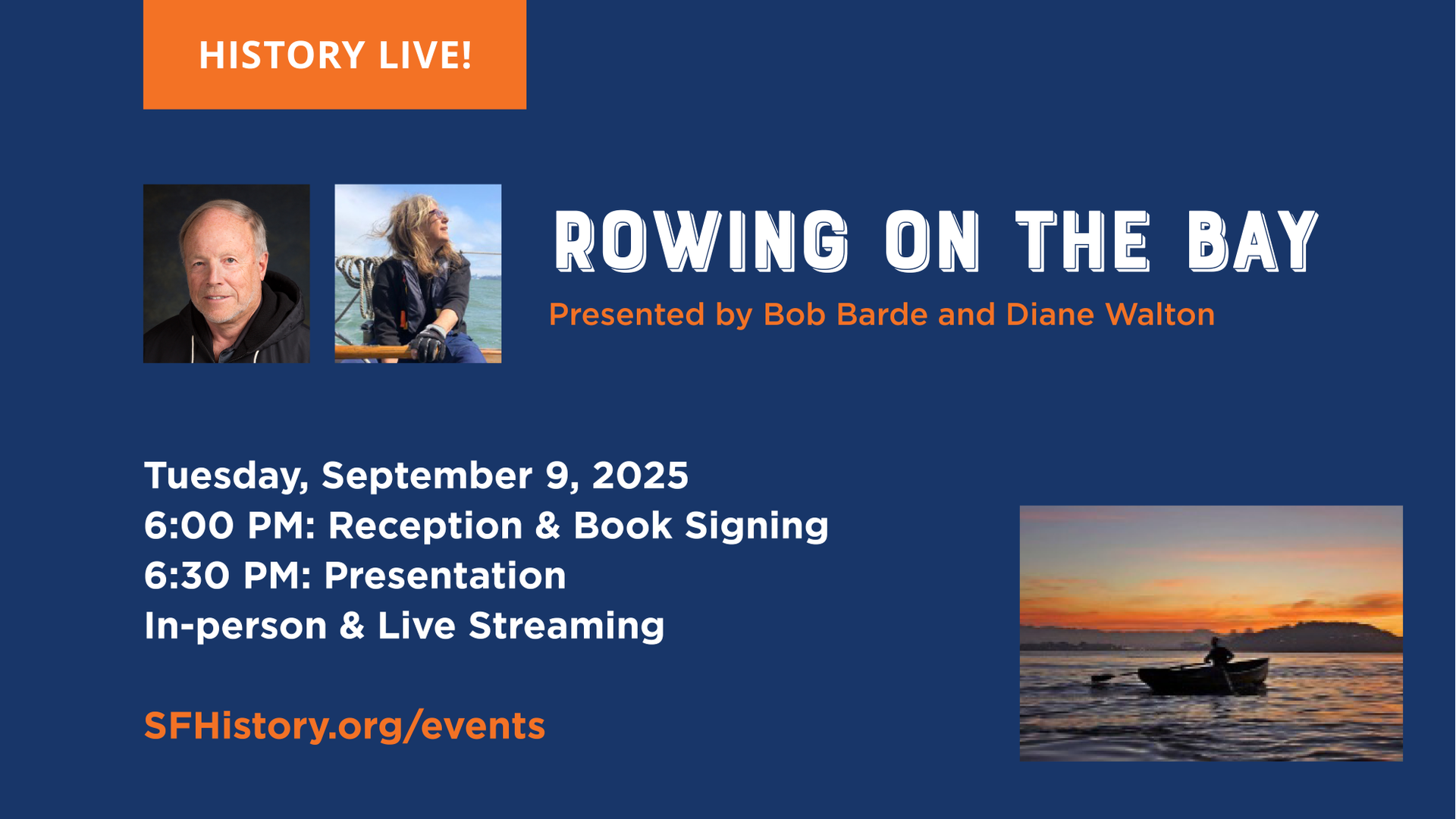 HISTORY LIVE!

ROWING ON THE BAY

Presented by Bob Barde and Diane Walton

Tuesday, September 9, 2025
6:00 PM: Reception & Book Signing
6:30 PM: Presentation
In-person & Live Streaming

SFHistory.org/events